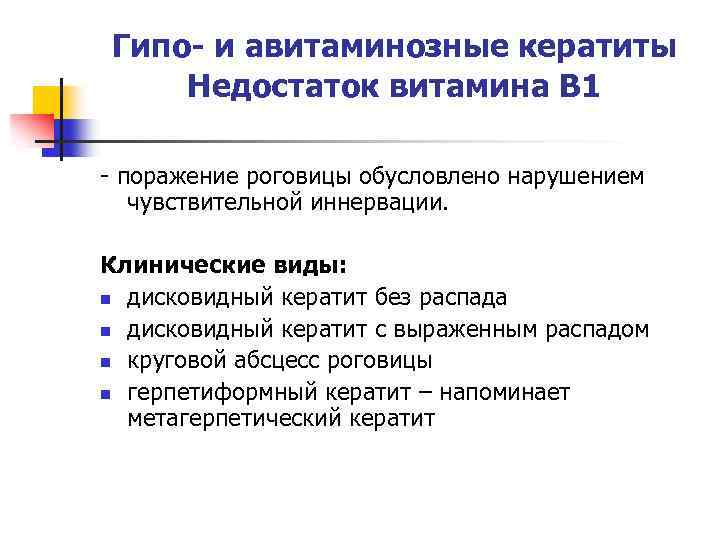 Гипо- и авитаминозные кератиты
Недостаток витамина В1

- поражение роговицы обусловлено нарушением чувствительной иннервации.

Клинические виды:
- дисковидный кератит без распада
- дисковидный кератит с выраженным распадом
- круговой абсцесс роговицы
- герпетиформный кератит – напоминает метагерпетический кератит